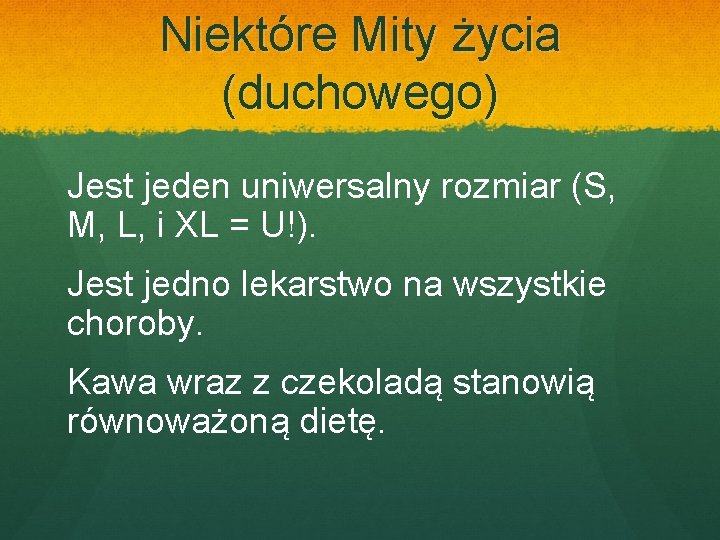 Niektóre Mity życia (duchowego)

Jest jeden uniwersalny rozmiar (S, M, L, i XL = U!).

Jest jedno lekarstwo na wszystkie choroby.

Kawa wraz z czekoladą stanowią równoważoną dietę.